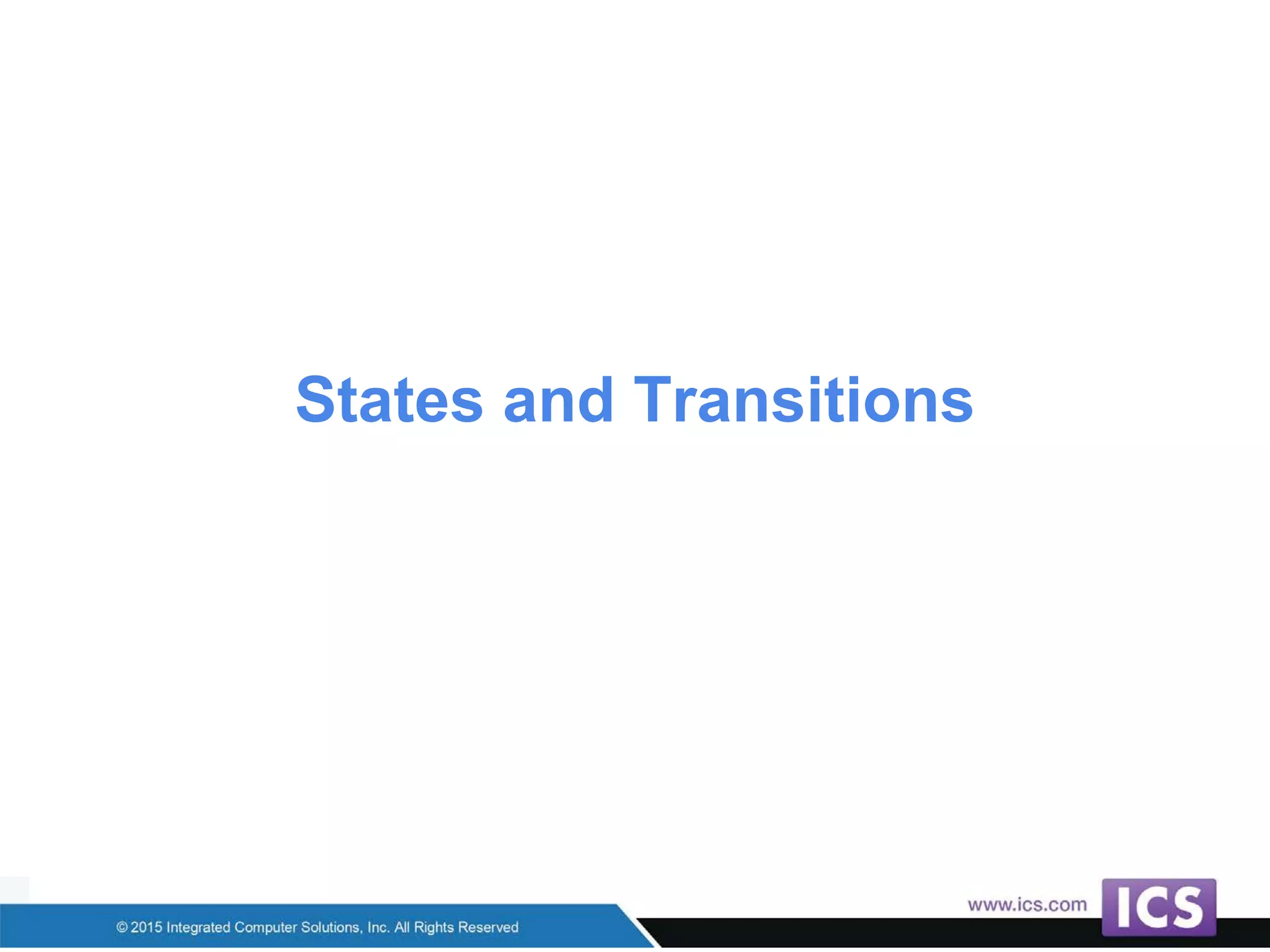 States and Transitions

© 2015 Integrated Computer Solutions, Inc. All Rights Reserved

www.ics.com ICS